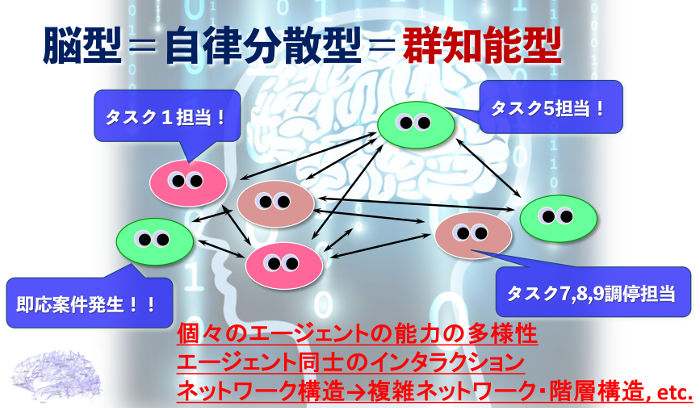 脳型＝自律分散型＝群知能型

タスク１担当！

タスク5担当！

即応案件発生！！

タスク7,8,9調停担当

個々のエージェントの能力の多様性
エージェント同士のインタラクション
ネットワーク構造→複雑ネットワーク・階層構造, etc.